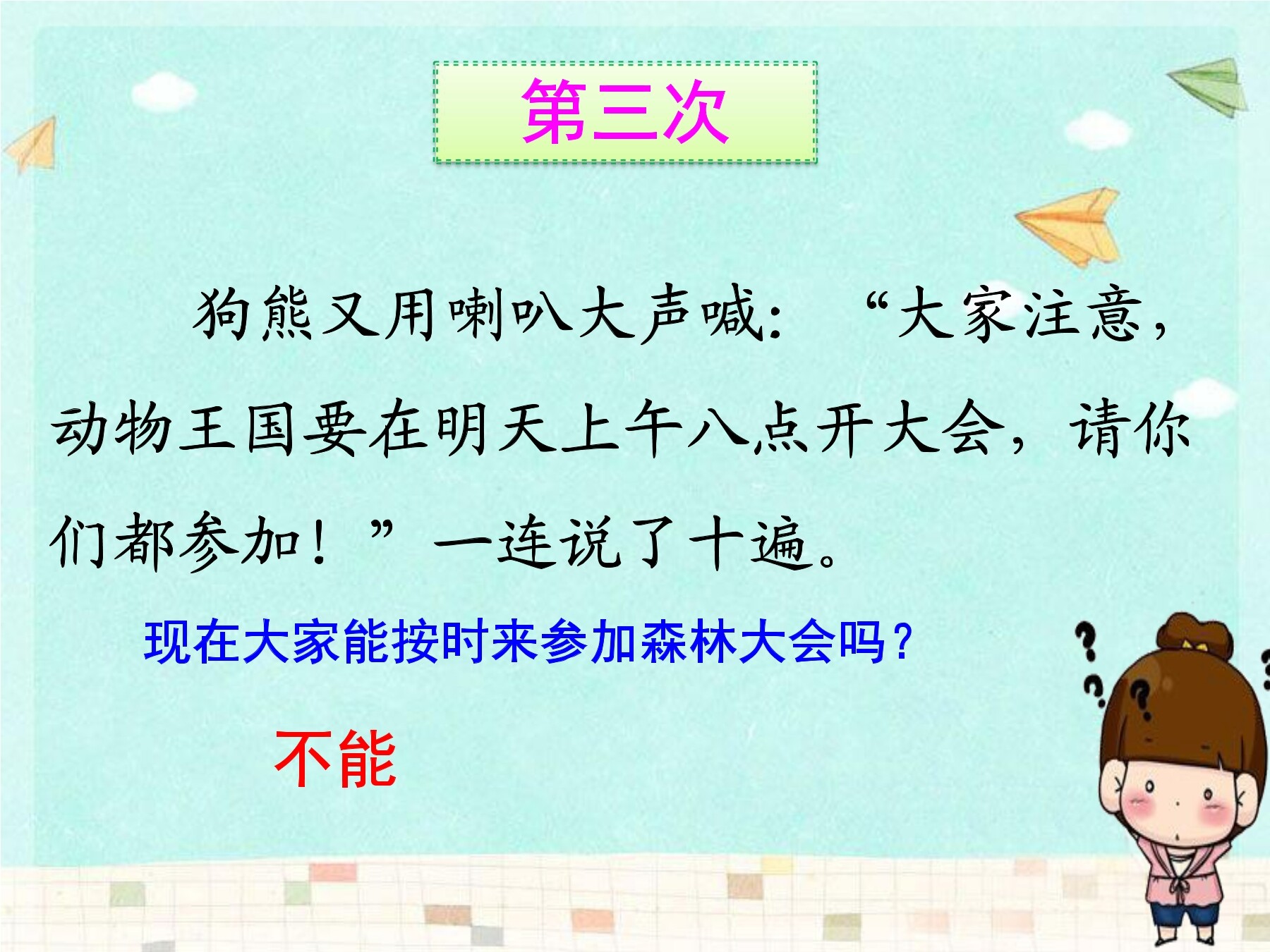 第三次

狗熊又用喇叭大声喊：“大家注意，动物王国要在明天上午八点开大会，请你们都参加！”一连说了十遍。

现在大家能按时来参加森林大会吗？

不能